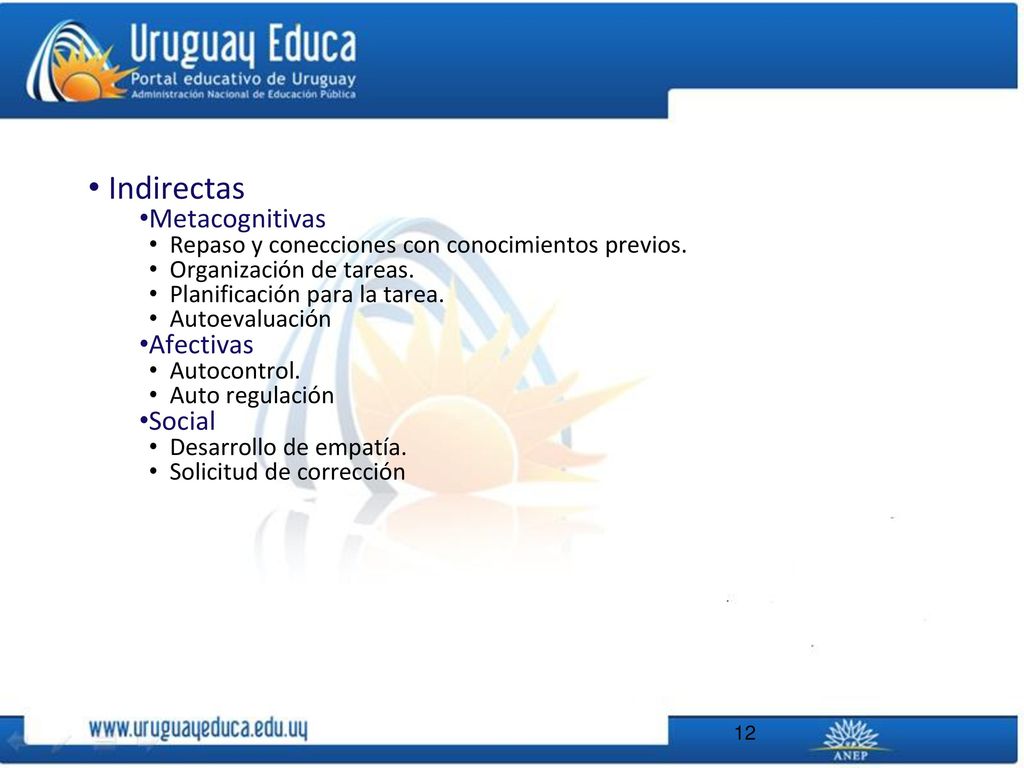 Uruguay Educa
Portal educativo de Uruguay
Administración Nacional de Educación Pública

• Indirectas
•Metacognitivas
• Repaso y conecciones con conocimientos previos.
• Organización de tareas.
• Planificación para la tarea.
• Autoevaluación
•Afectivas
• Autocontrol.
• Auto regulación
•Social
• Desarrollo de empatía.
• Solicitud de corrección

www.uruguayeduca.edu.uy
12
ANEP